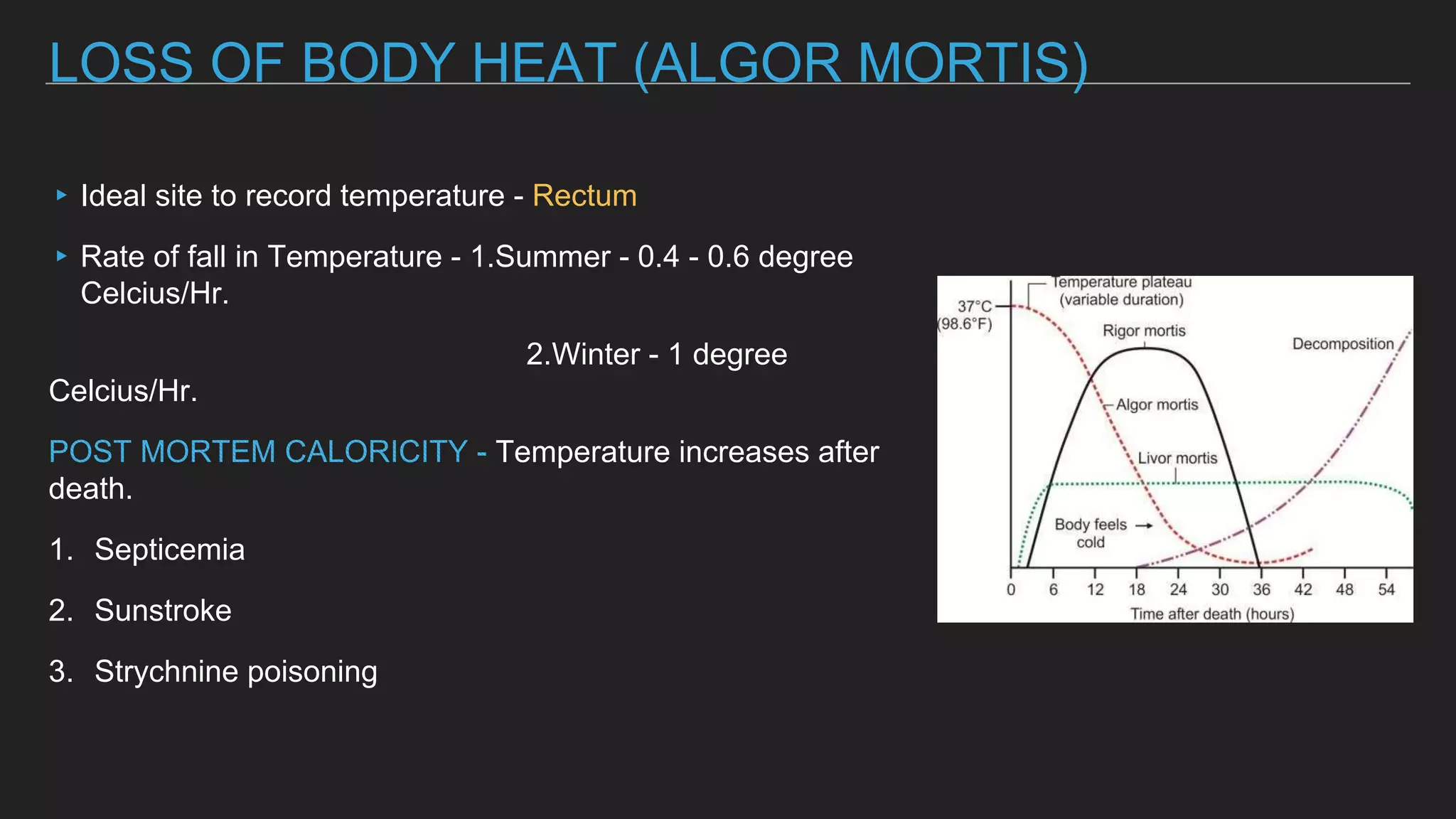 LOSS OF BODY HEAT (ALGOR MORTIS)

▸ Ideal site to record temperature - Rectum

▸ Rate of fall in Temperature - 1.Summer - 0.4 - 0.6 degree Celcius/Hr.

2.Winter - 1 degree Celcius/Hr.

POST MORTEM CALORICITY - Temperature increases after death.

1. Septicemia

2. Sunstroke

3. Strychnine poisoning

Temperature plateau (variable duration)
37°C (98.6°F)
Rigor mortis
Decomposition
Algor mortis
Livor mortis
Body feels cold
0 6 12 18 24 30 36 42 48 54
Time after death (hours)